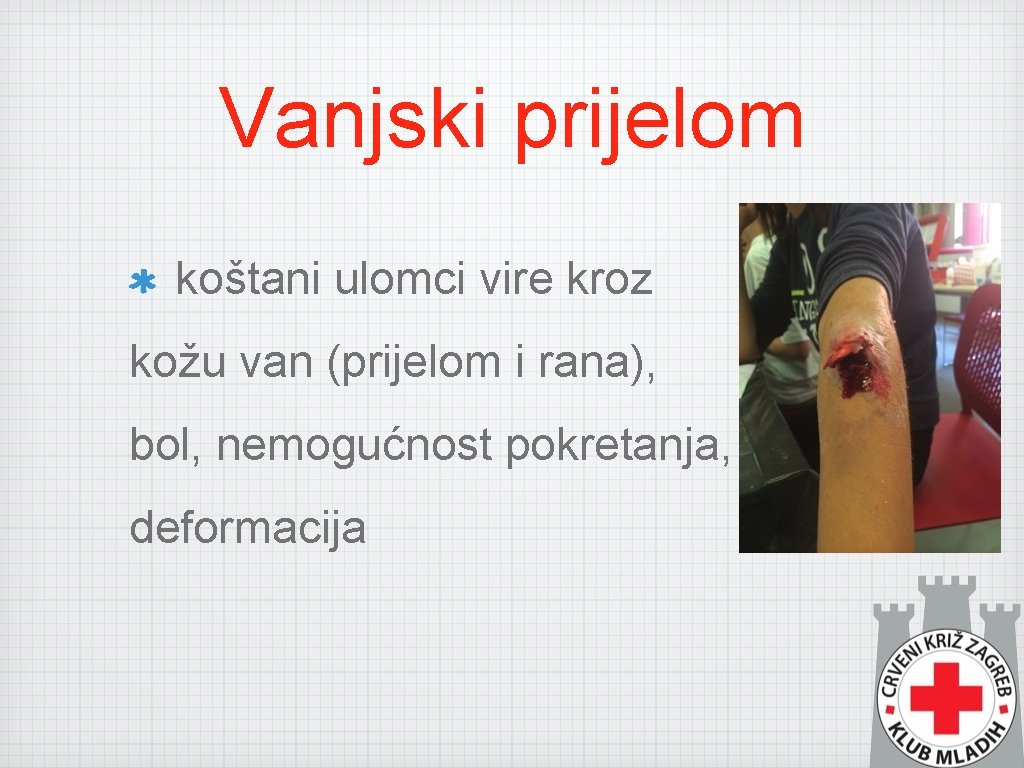 Vanjski prijelom

koštani ulomci vire kroz kožu van (prijelom i rana), bol, nemogućnost pokretanja, deformacija

CRVENI KRIŽ ZAGREB
KLUB MLADIH